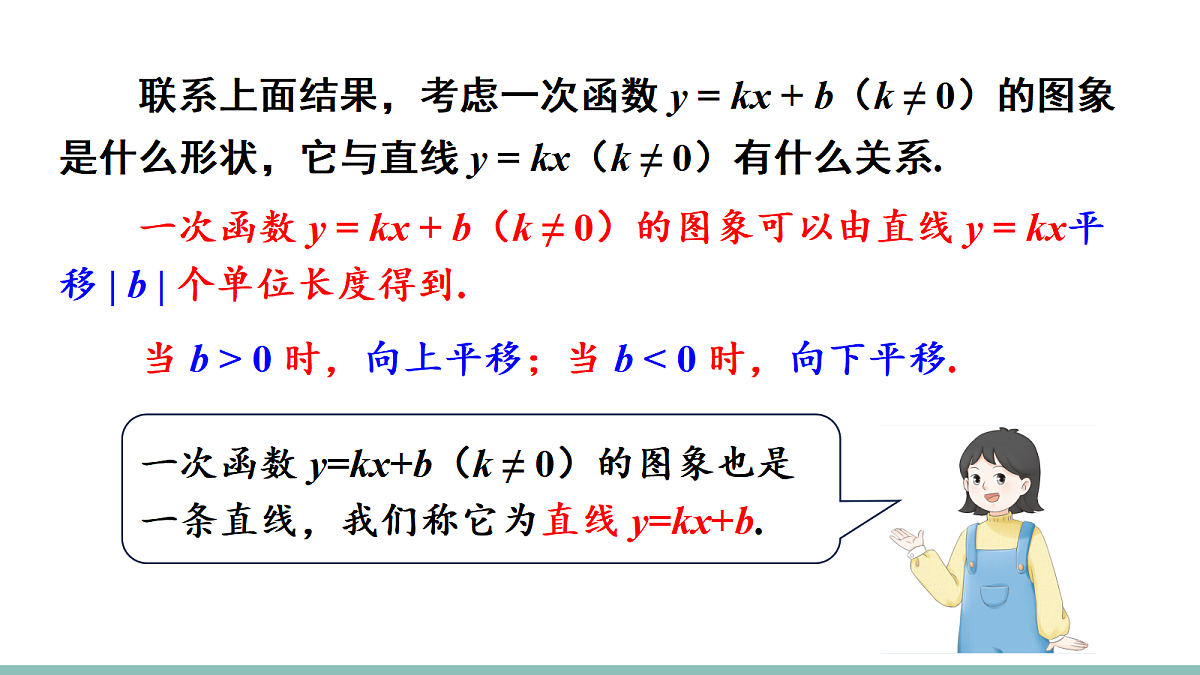 联系上面结果，考虑一次函数 $y = kx + b$（$k \neq 0$）的图象是什么形状，它与直线 $y = kx$（$k \neq 0$）有什么关系.

一次函数 $y = kx + b$（$k \neq 0$）的图象可以由直线 $y = kx$平移 $|b|$ 个单位长度得到.

当 $b > 0$ 时，向上平移；当 $b < 0$ 时，向下平移.

一次函数 $y=kx+b$（$k \neq 0$）的图象也是一条直线，我们称它为直线 $y=kx+b$.